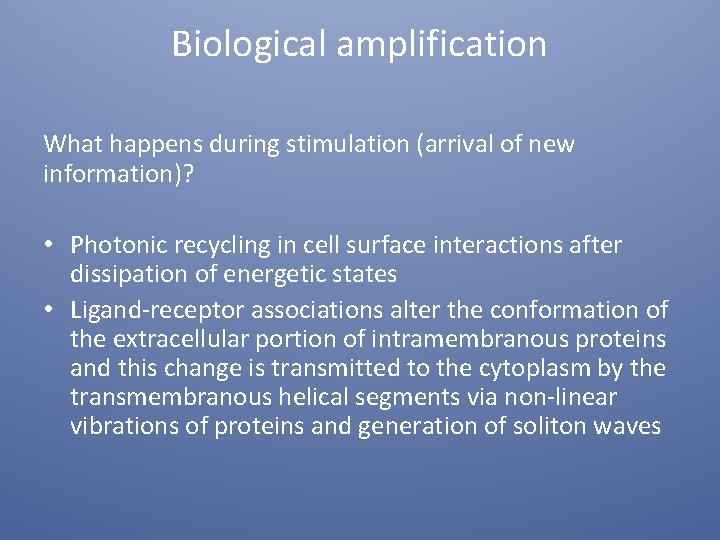 Biological amplification

What happens during stimulation (arrival of new information)?

• Photonic recycling in cell surface interactions after dissipation of energetic states
• Ligand-receptor associations alter the conformation of the extracellular portion of intramembranous proteins and this change is transmitted to the cytoplasm by the transmembranous helical segments via non-linear vibrations of proteins and generation of soliton waves